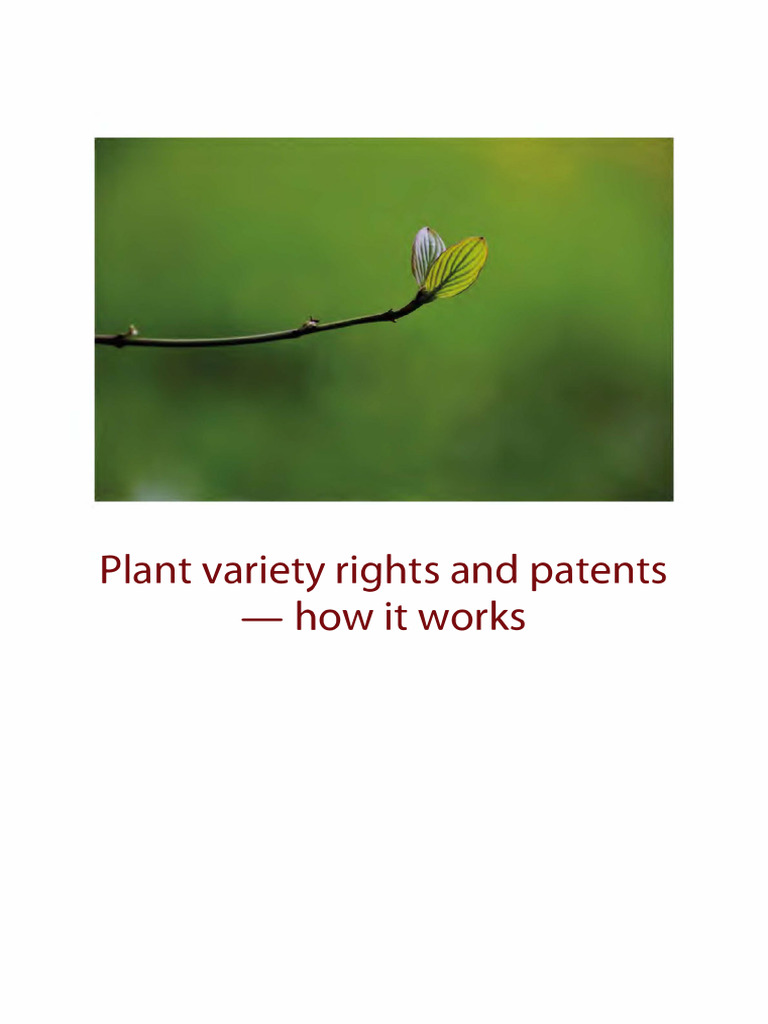 Plant variety rights and patents — how it works